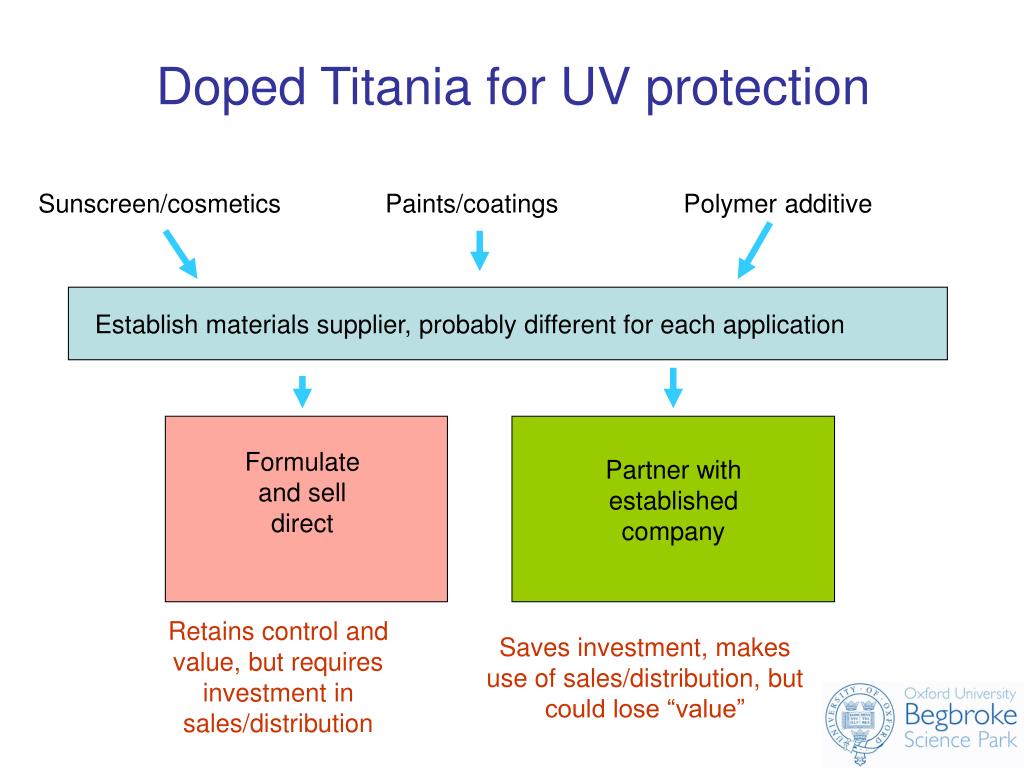 Doped Titania for UV protection

Sunscreen/cosmetics

Paints/coatings

Polymer additive

Establish materials supplier, probably different for each application

Formulate and sell direct

Partner with established company

Retains control and value, but requires investment in sales/distribution

Saves investment, makes use of sales/distribution, but could lose "value"

UNIVERSITY OF OXFORD

Oxford University Begbroke Science Park